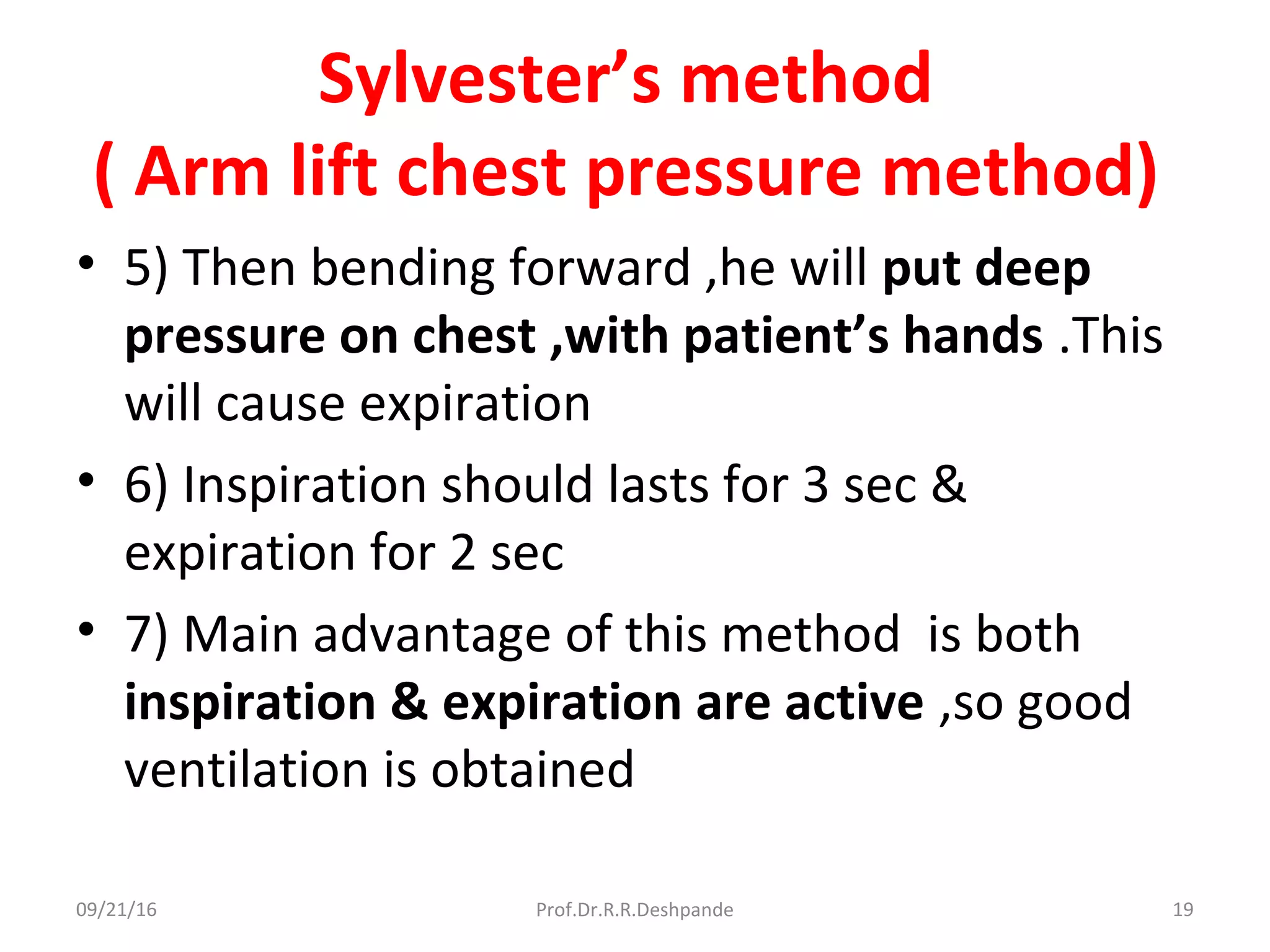 Sylvester's method
( Arm lift chest pressure method)

• 5) Then bending forward ,he will put deep pressure on chest ,with patient's hands .This will cause expiration

• 6) Inspiration should lasts for 3 sec & expiration for 2 sec

• 7) Main advantage of this method is both inspiration & expiration are active ,so good ventilation is obtained

09/21/16 Prof.Dr.R.R.Deshpande 19